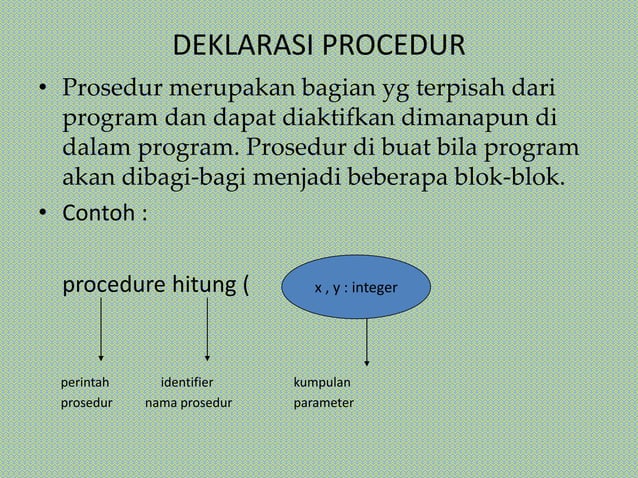 DEKLARASI PROCEDUR

• Prosedur merupakan bagian yg terpisah dari program dan dapat diaktifkan dimanapun di dalam program. Prosedur di buat bila program akan dibagi-bagi menjadi beberapa blok-blok.

• Contoh :

procedure hitung (

x , y : integer

perintah prosedur

identifier nama prosedur

kumpulan parameter